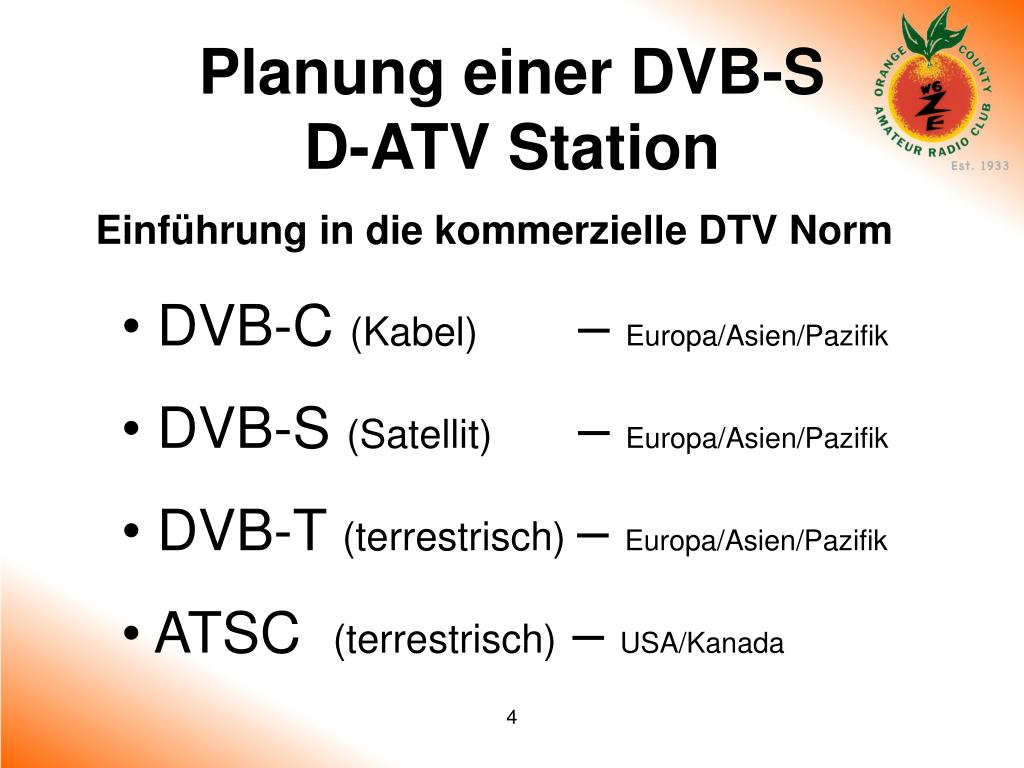 Planung einer DVB-S D-ATV Station

ORANGE COUNTY AMATEUR RADIO CLUB W6ZE Est. 1933

Einführung in die kommerzielle DTV Norm

• DVB-C (Kabel) – Europa/Asien/Pazifik

• DVB-S (Satellit) – Europa/Asien/Pazifik

• DVB-T (terrestrisch) – Europa/Asien/Pazifik

• ATSC (terrestrisch) – USA/Kanada

4